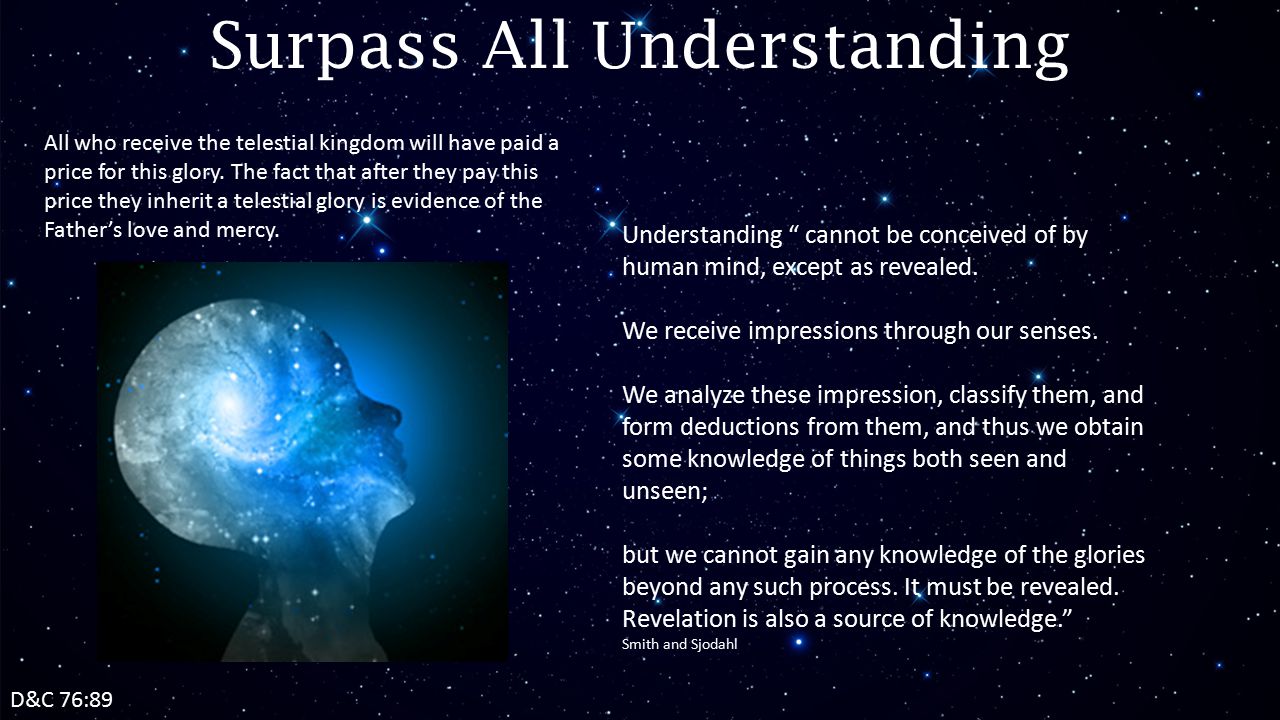 Surpass All Understanding

All who receive the telestial kingdom will have paid a price for this glory. The fact that after they pay this price they inherit a telestial glory is evidence of the Father's love and mercy.

Understanding " cannot be conceived of by human mind, except as revealed.

We receive impressions through our senses.

We analyze these impression, classify them, and form deductions from them, and thus we obtain some knowledge of things both seen and unseen;

but we cannot gain any knowledge of the glories beyond any such process. It must be revealed. Revelation is also a source of knowledge."
Smith and Sjodahl

D&C 76:89